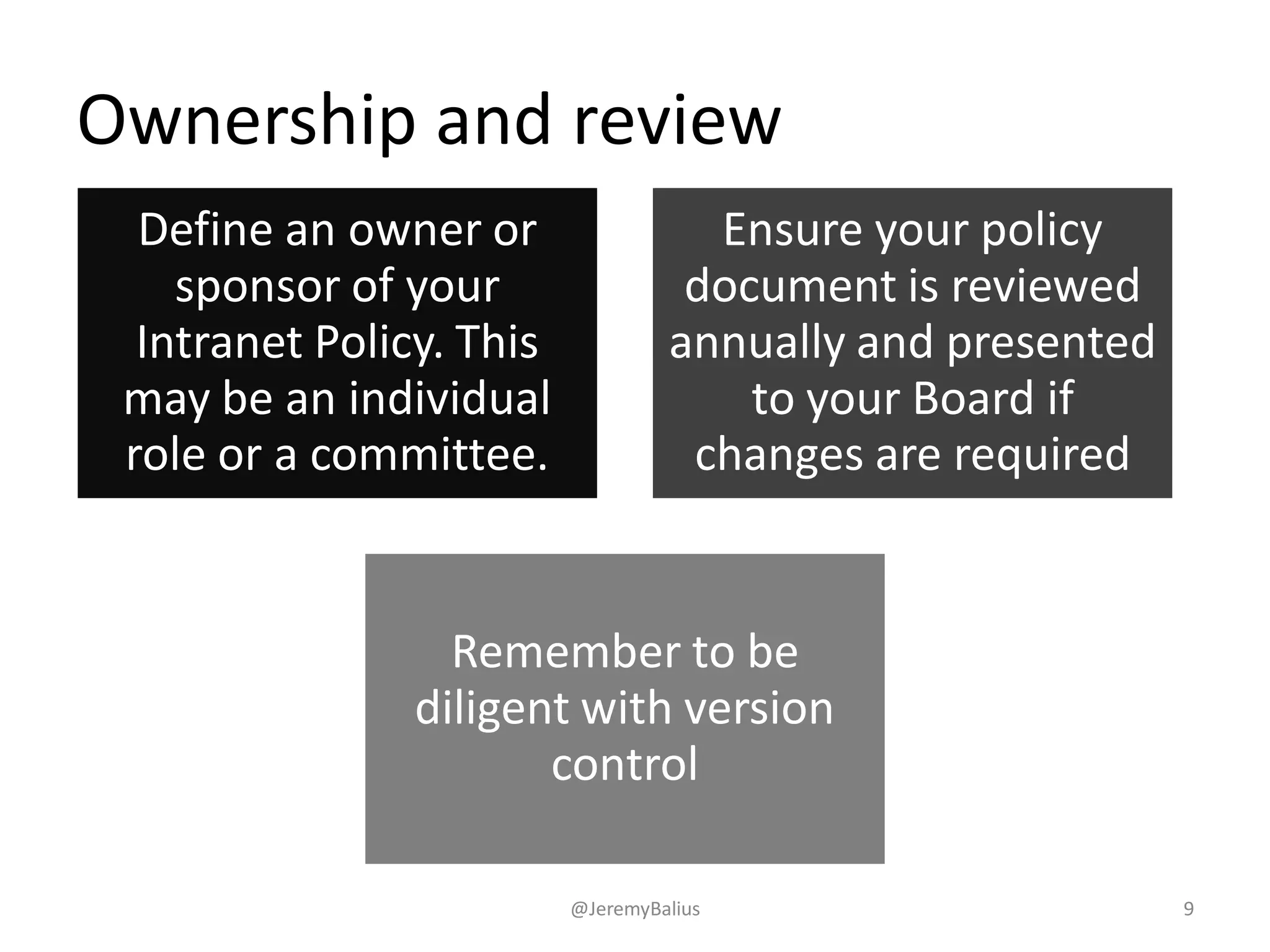 Ownership and review

Define an owner or sponsor of your Intranet Policy. This may be an individual role or a committee.

Ensure your policy document is reviewed annually and presented to your Board if changes are required

Remember to be diligent with version control

@JeremyBalius

9